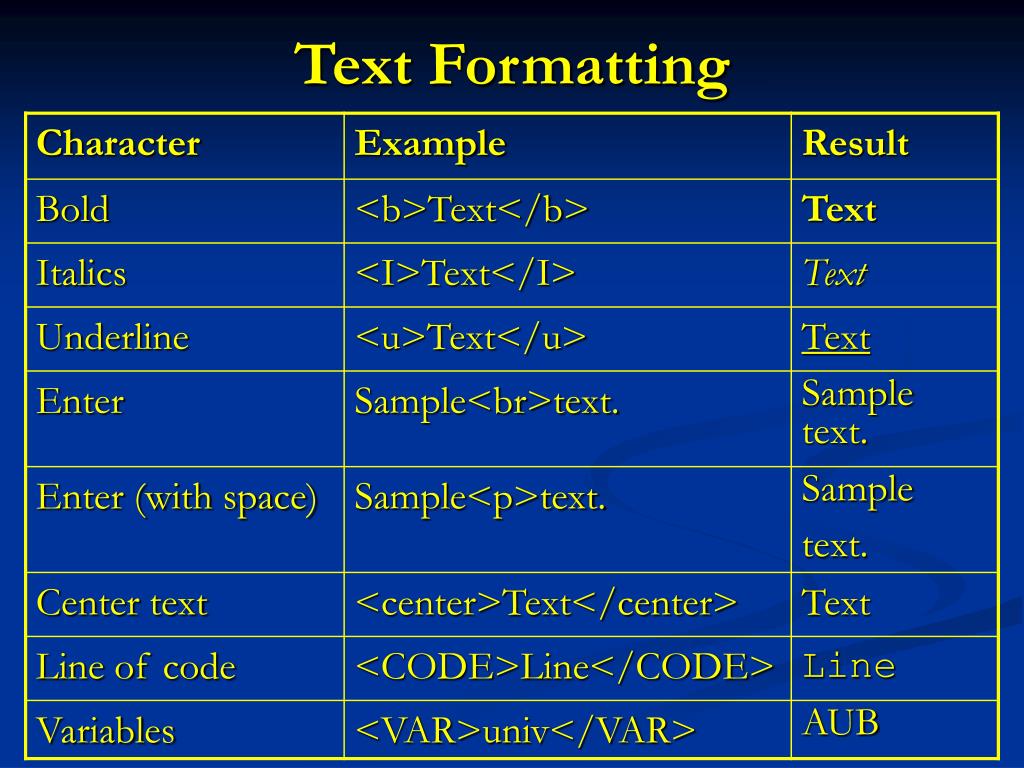 Text Formatting

| Character | Example | Result |
|---|---|---|
| Bold | <b>Text</b> | Text |
| Italics | <I>Text</I> | Text |
| Underline | <u>Text</u> | Text |
| Enter | Sample<br>text. | Sample text. |
| Enter (with space) | Sample<p>text. | Sample text. |
| Center text | <center>Text</center> | Text |
| Line of code | <CODE>Line</CODE> | Line |
| Variables | <VAR>univ</VAR> | AUB |